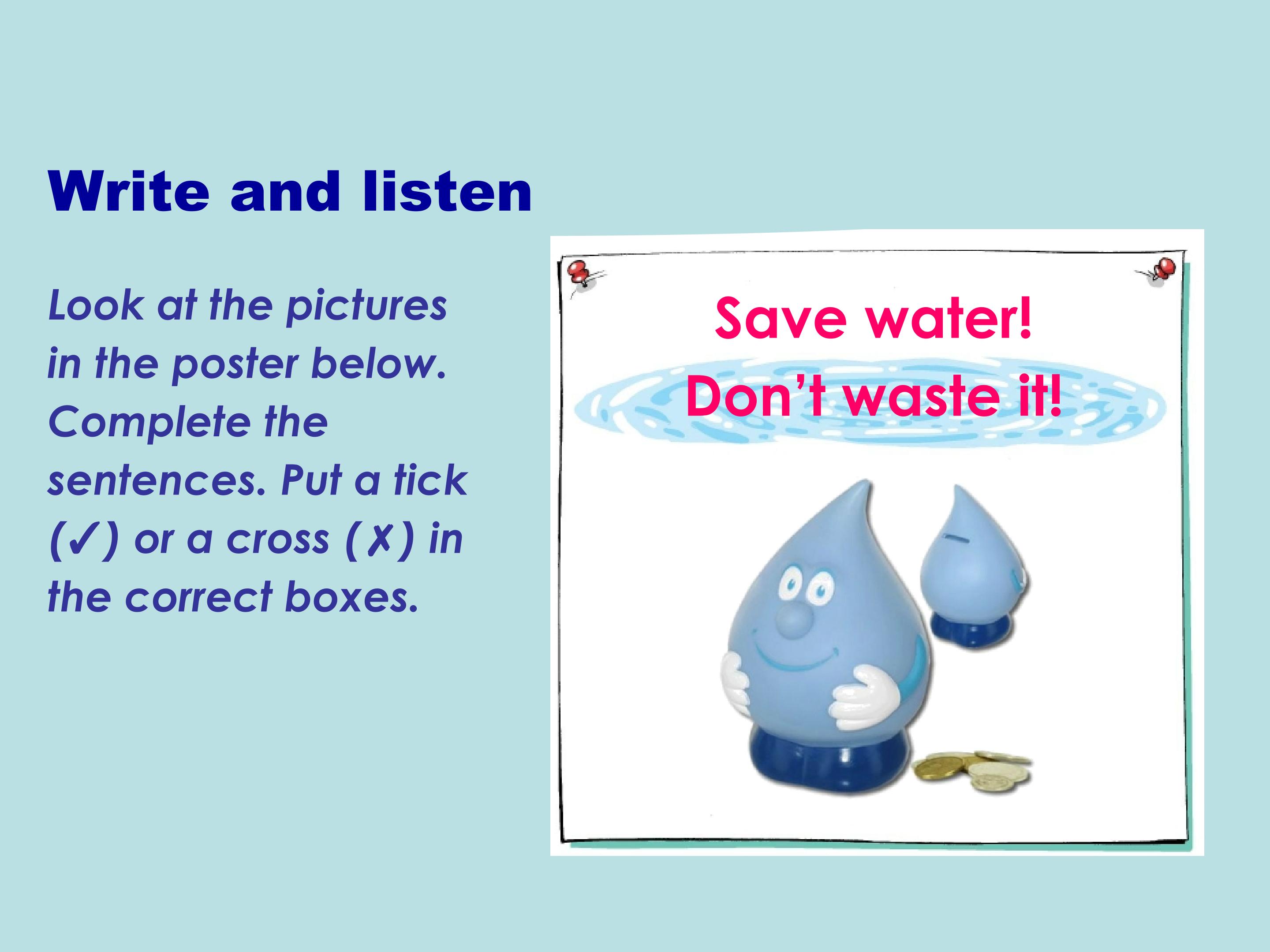 Write and listen

Look at the pictures in the poster below. Complete the sentences. Put a tick (✓) or a cross (✗) in the correct boxes.

Save water!
Don't waste it!